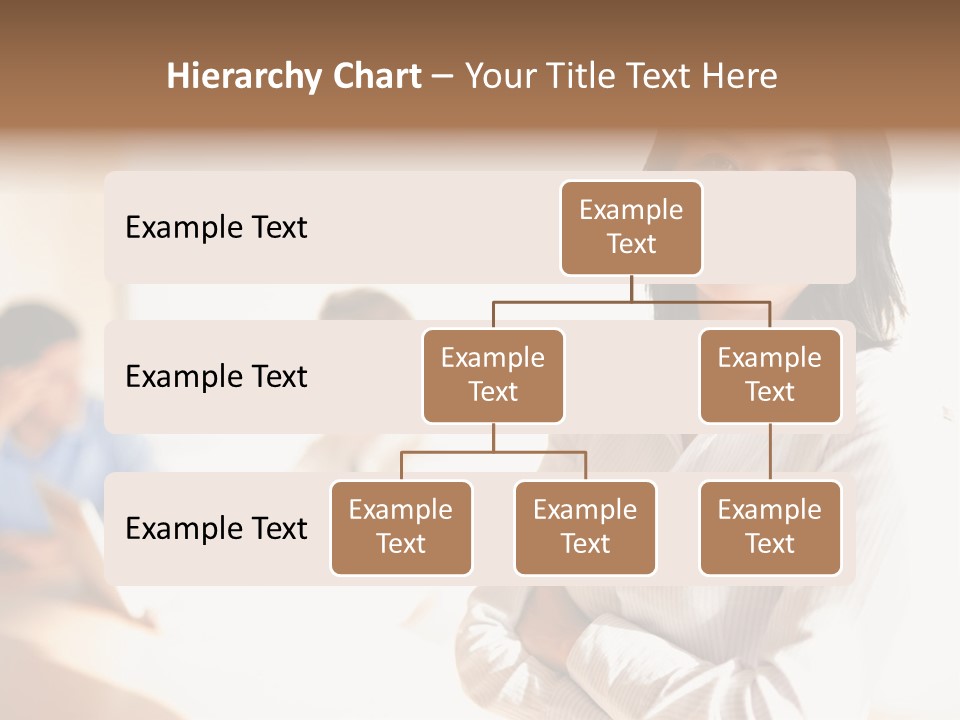 Hierarchy Chart – Your Title Text Here

Example Text

Example Text

Example Text

Example Text

Example Text

Example Text

Example Text

Example Text

Example Text